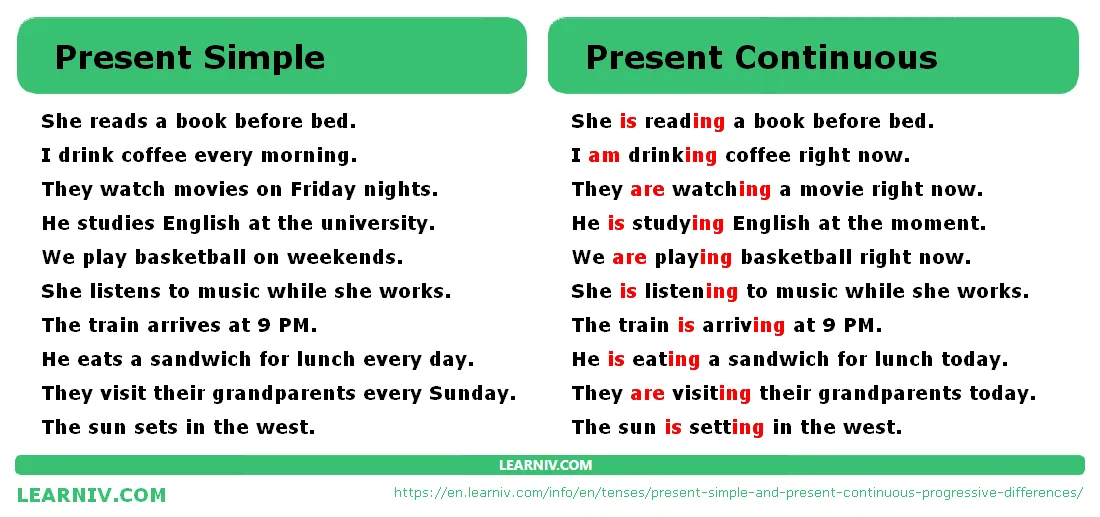 Present Simple

She reads a book before bed.
I drink coffee every morning.
They watch movies on Friday nights.
He studies English at the university.
We play basketball on weekends.
She listens to music while she works.
The train arrives at 9 PM.
He eats a sandwich for lunch every day.
They visit their grandparents every Sunday.
The sun sets in the west.

Present Continuous

She is reading a book before bed.
I am drinking coffee right now.
They are watching a movie right now.
He is studying English at the moment.
We are playing basketball right now.
She is listening to music while she works.
The train is arriving at 9 PM.
He is eating a sandwich for lunch today.
They are visiting their grandparents today.
The sun is setting in the west.

LEARNIV.COM

LEARNIV.COM

https://en.learniv.com/info/en/tenses/present-simple-and-present-continuous-progressive-differences/